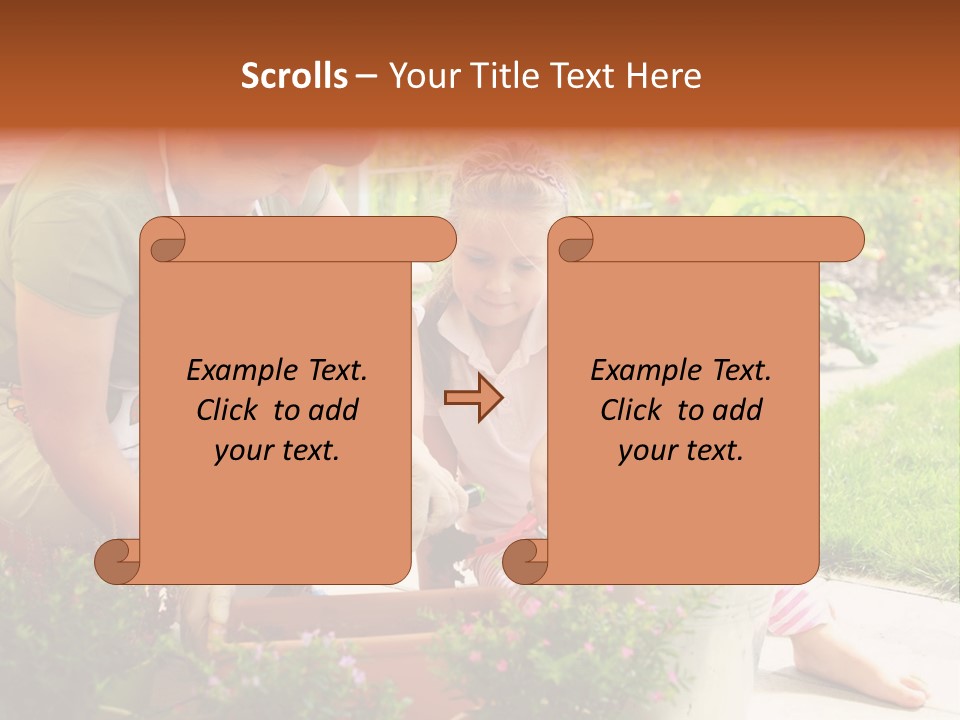 Scrolls – Your Title Text Here

Example Text. Click to add your text.

Example Text. Click to add your text.